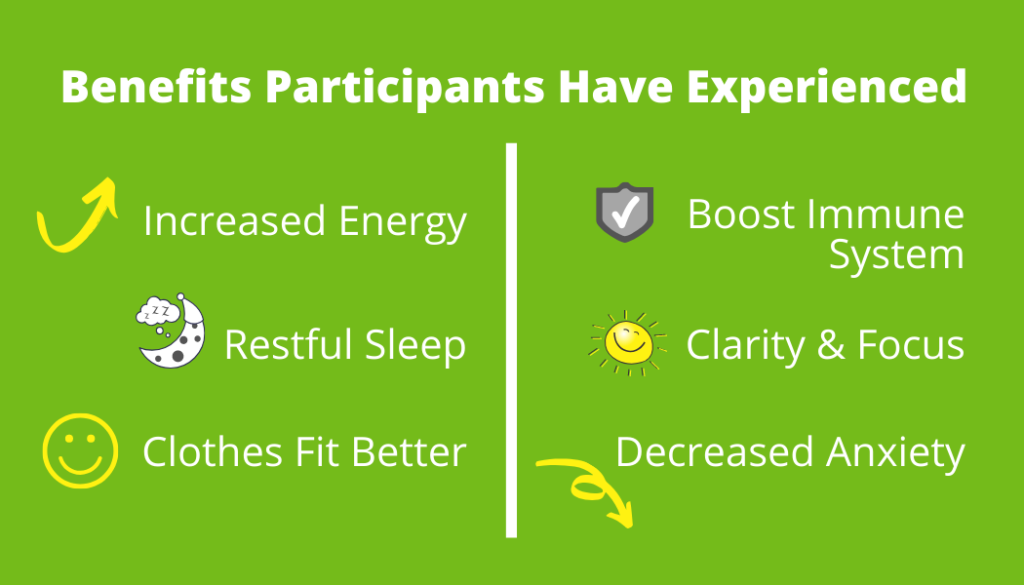 Benefits Participants Have Experienced

Increased Energy

Restful Sleep

Clothes Fit Better

Boost Immune System

Clarity & Focus

Decreased Anxiety